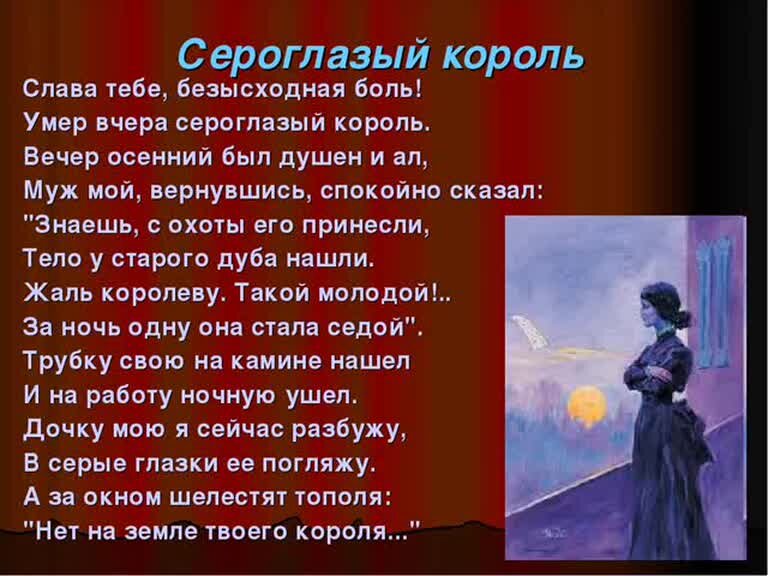 Сероглазый король

Слава тебе, безысходная боль!
Умер вчера сероглазый король.
Вечер осенний был душен и ал,
Муж мой, вернувшись, спокойно сказал:
"Знаешь, с охоты его принесли,
Тело у старого дуба нашли.
Жаль королеву. Такой молодой!..
За ночь одну она стала седой".
Трубку свою на камине нашел
И на работу ночную ушел.
Дочку мою я сейчас разбужу,
В серые глазки ее погляжу.
А за окном шелестят тополя:
"Нет на земле твоего короля..."